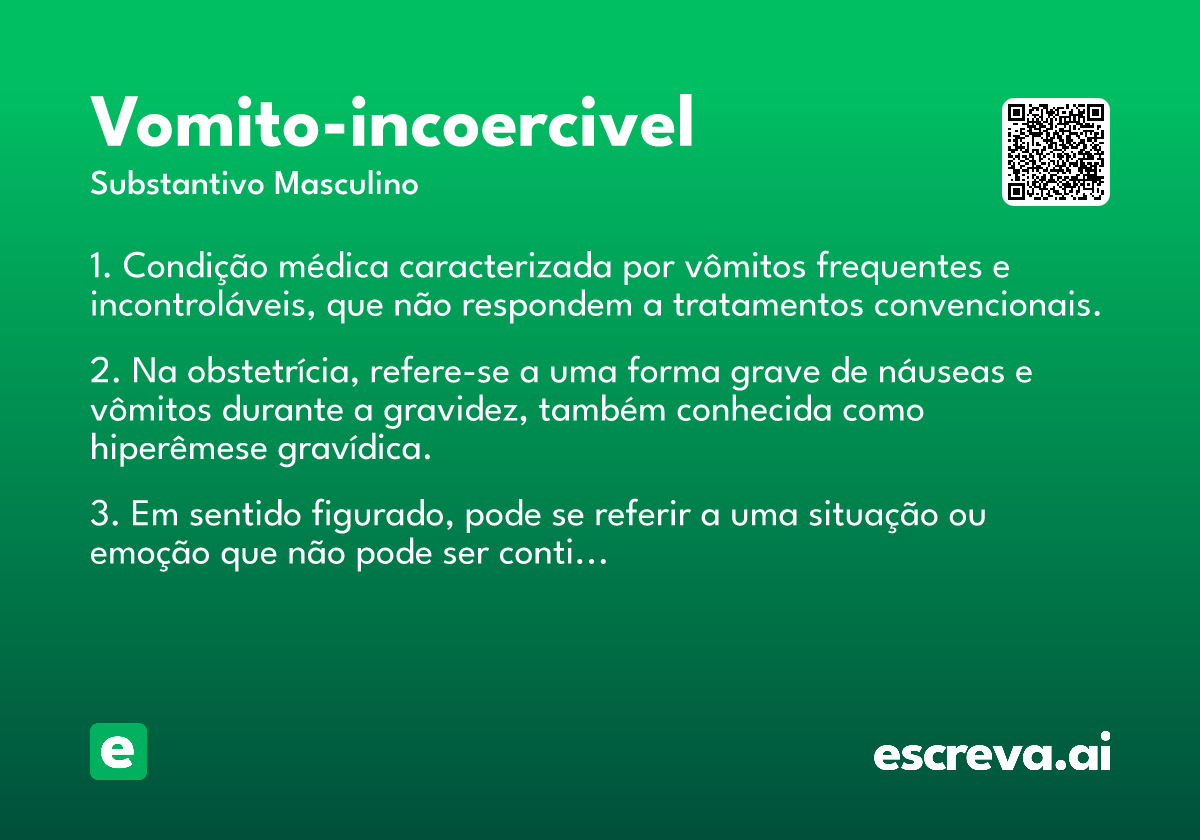 Vomito-incoercivel

Substantivo Masculino

1. Condição médica caracterizada por vômitos frequentes e incontroláveis, que não respondem a tratamentos convencionais.

2. Na obstetrícia, refere-se a uma forma grave de náuseas e vômitos durante a gravidez, também conhecida como hiperêmese gravídica.

3. Em sentido figurado, pode se referir a uma situação ou emoção que não pode ser conti...

e

escreva.ai